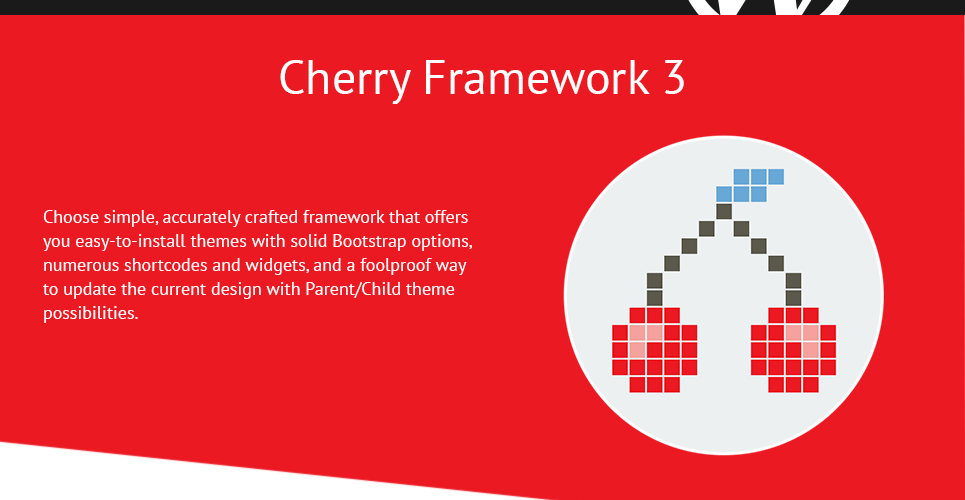 Cherry Framework 3

Choose simple, accurately crafted framework that offers you easy-to-install themes with solid Bootstrap options, numerous shortcodes and widgets, and a foolproof way to update the current design with Parent/Child theme possibilities.